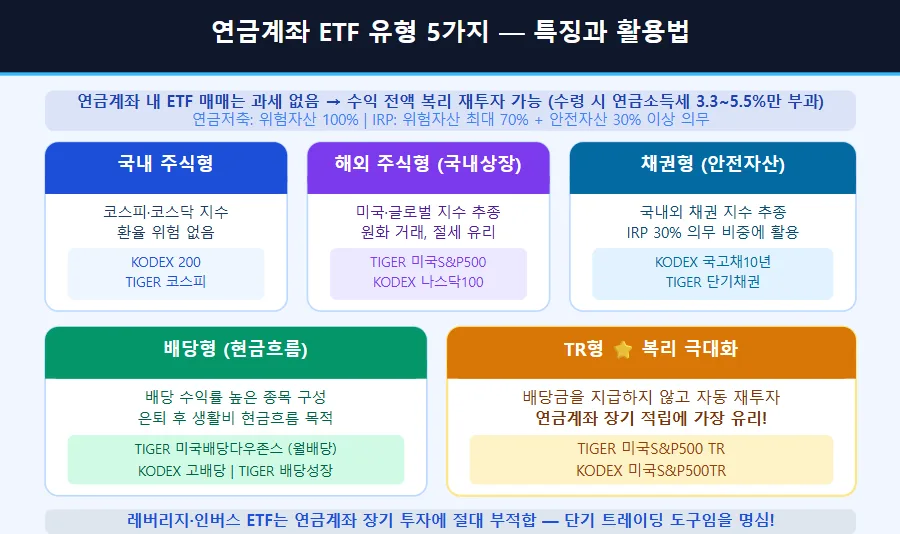 연금계좌 ETF 유형 5가지 — 특징과 활용법

연금계좌 내 ETF 매매는 과세 없음 → 수익 전액 복리 재투자 가능 (수령 시 연금소득세 3.3~5.5%만 부과)
연금저축: 위험자산 100% | IRP: 위험자산 최대 70% + 안전자산 30% 이상 의무

국내 주식형

코스피·코스닥 지수
환율 위험 없음

KODEX 200
TIGER 코스피

해외 주식형 (국내상장)

미국·글로벌 지수 추종
원화 거래, 절세 유리

TIGER 미국S&P500
KODEX 나스닥100

채권형 (안전자산)

국내외 채권 지수 추종
IRP 30% 의무 비중에 활용

KODEX 국고채10년
TIGER 단기채권

배당형 (현금흐름)

배당 수익률 높은 종목 구성
은퇴 후 생활비 현금흐름 목적

TIGER 미국배당다우존스 (월배당)
KODEX 고배당 | TIGER 배당성장

TR형 ⭐ 복리 극대화

배당금을 지급하지 않고 자동 재투자
연금계좌 장기 적립에 가장 유리!

TIGER 미국S&P500 TR
KODEX 미국S&P500TR

레버리지·인버스 ETF는 연금계좌 장기 투자에 절대 부적합 — 단기 트레이딩 도구임을 명심!